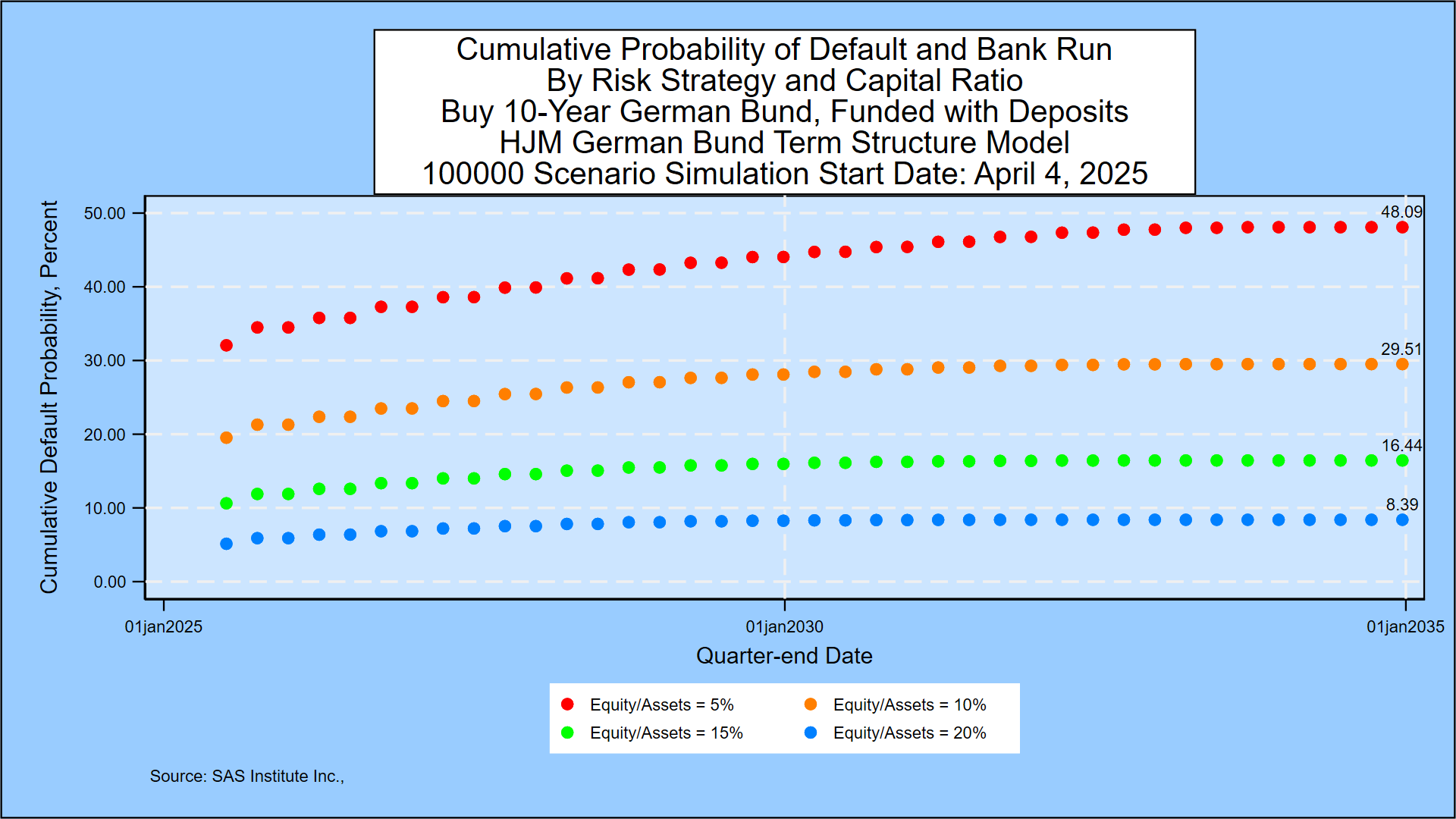 Cumulative Probability of Default and Bank Run
By Risk Strategy and Capital Ratio
Buy 10-Year German Bund, Funded with Deposits
HJM German Bund Term Structure Model
100000 Scenario Simulation Start Date: April 4, 2025

Cumulative Default Probability, Percent

50.00
40.00
30.00
20.00
10.00
0.00

48.09
29.51
16.44
8.39

01jan2025
01jan2030
01jan2035

Quarter-end Date

Equity/Assets = 5%
Equity/Assets = 10%
Equity/Assets = 15%
Equity/Assets = 20%

Source: SAS Institute Inc.,